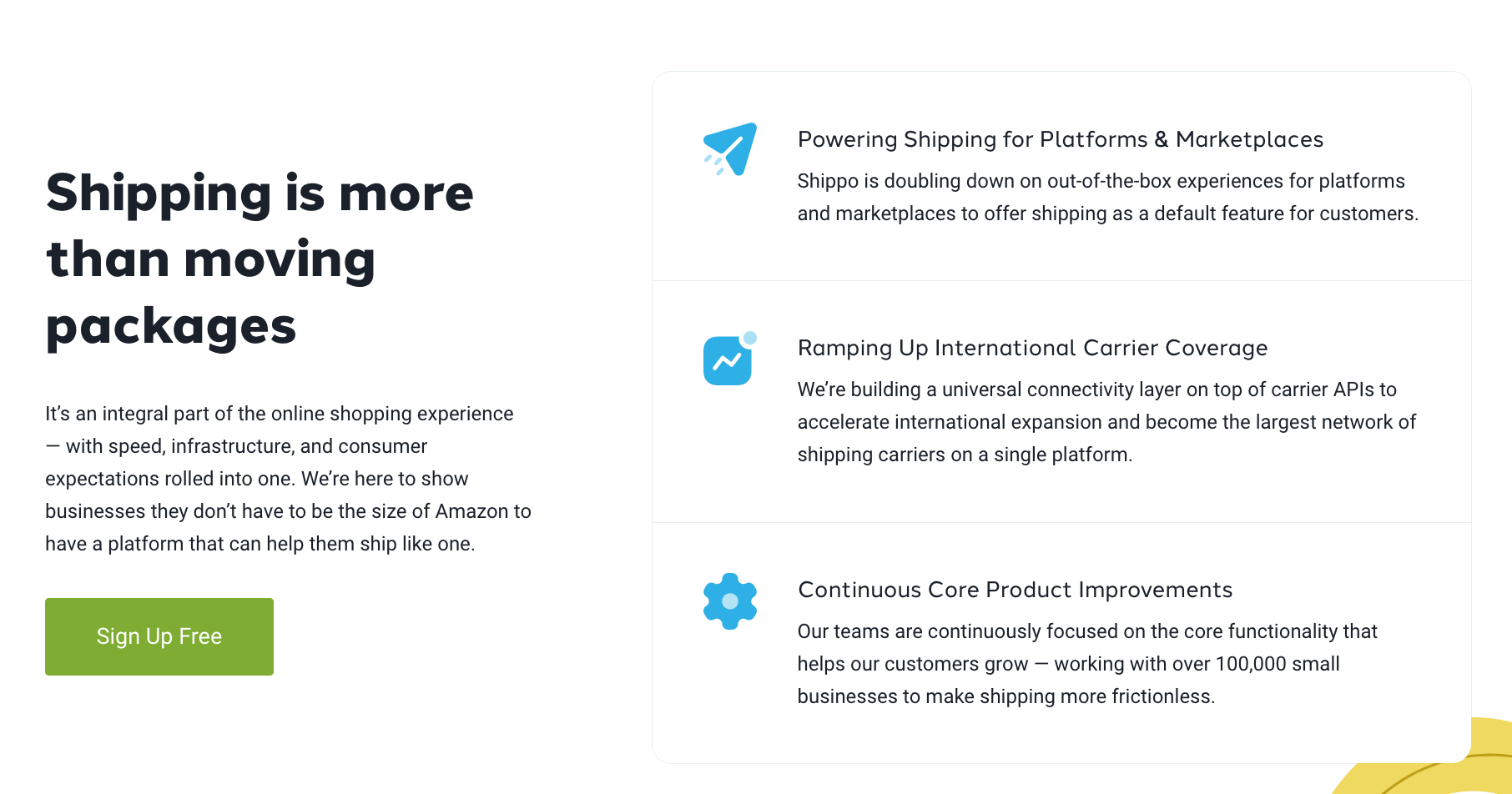 Shipping is more than moving packages

It's an integral part of the online shopping experience — with speed, infrastructure, and consumer expectations rolled into one. We're here to show businesses they don't have to be the size of Amazon to have a platform that can help them ship like one.

Sign Up Free

Powering Shipping for Platforms & Marketplaces

Shippo is doubling down on out-of-the-box experiences for platforms and marketplaces to offer shipping as a default feature for customers.

Ramping Up International Carrier Coverage

We're building a universal connectivity layer on top of carrier APIs to accelerate international expansion and become the largest network of shipping carriers on a single platform.

Continuous Core Product Improvements

Our teams are continuously focused on the core functionality that helps our customers grow — working with over 100,000 small businesses to make shipping more frictionless.